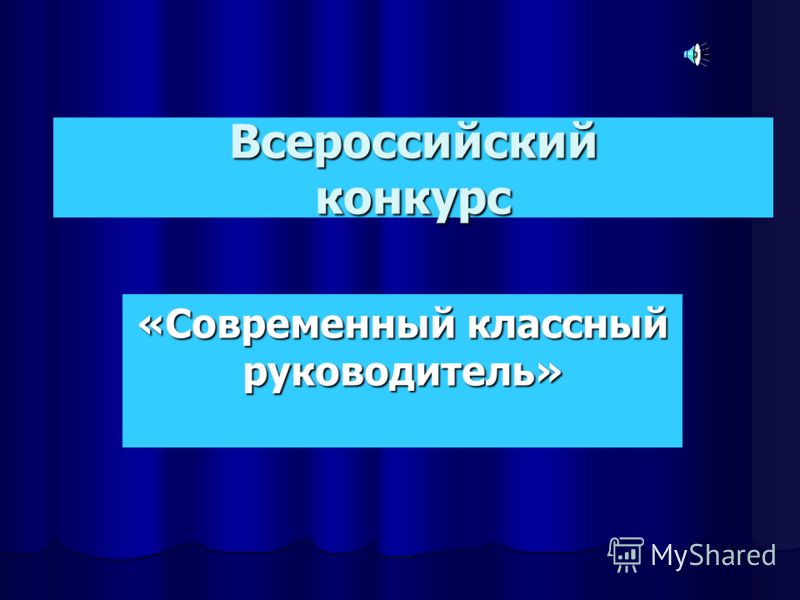 Всероссийский конкурс

«Современный классный руководитель»

MyShared